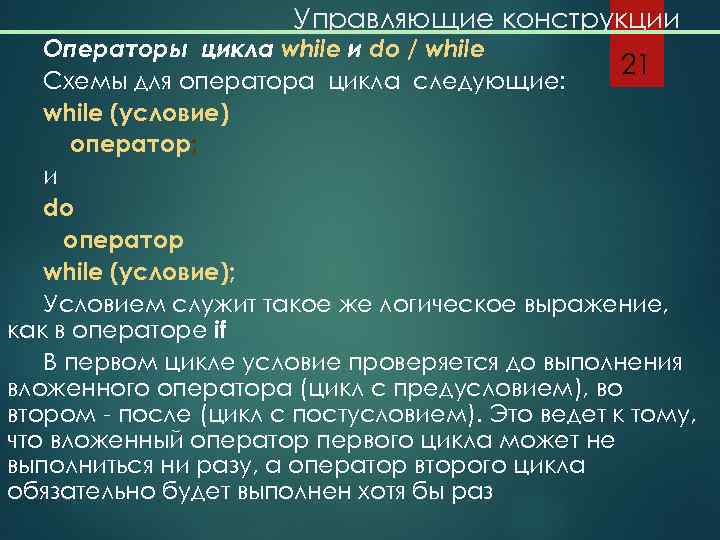 Управляющие конструкции

21

Операторы цикла while и do / while

Схемы для оператора цикла следующие:

while (условие)

оператор;

и

do

оператор

while (условие);

Условием служит такое же логическое выражение, как в операторе if

В первом цикле условие проверяется до выполнения вложенного оператора (цикл с предусловием), во втором - после (цикл с постусловием). Это ведет к тому, что вложенный оператор первого цикла может не выполниться ни разу, а оператор второго цикла обязательно будет выполнен хотя бы раз